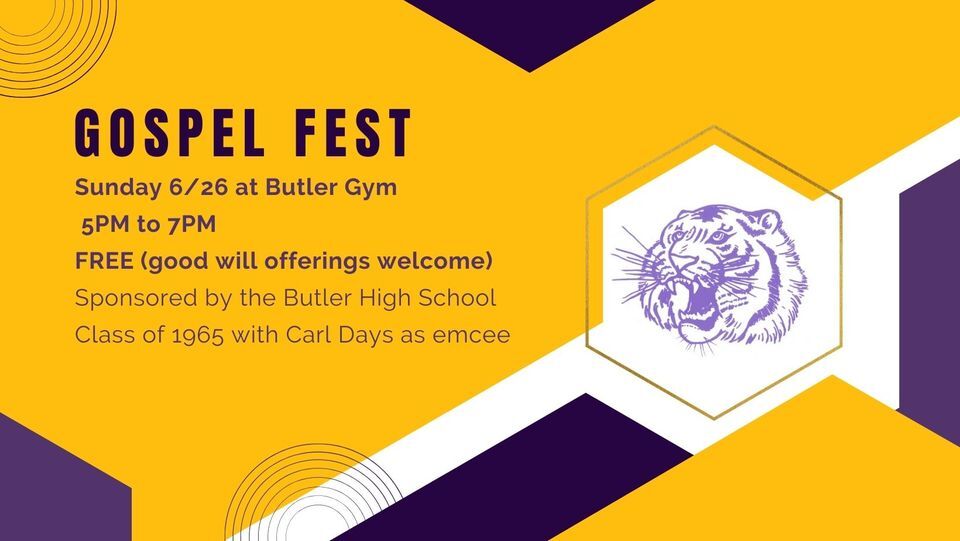 GOSPEL FEST

Sunday 6/26 at Butler Gym
5PM to 7PM
FREE (good will offerings welcome)
Sponsored by the Butler High School Class of 1965 with Carl Days as emcee